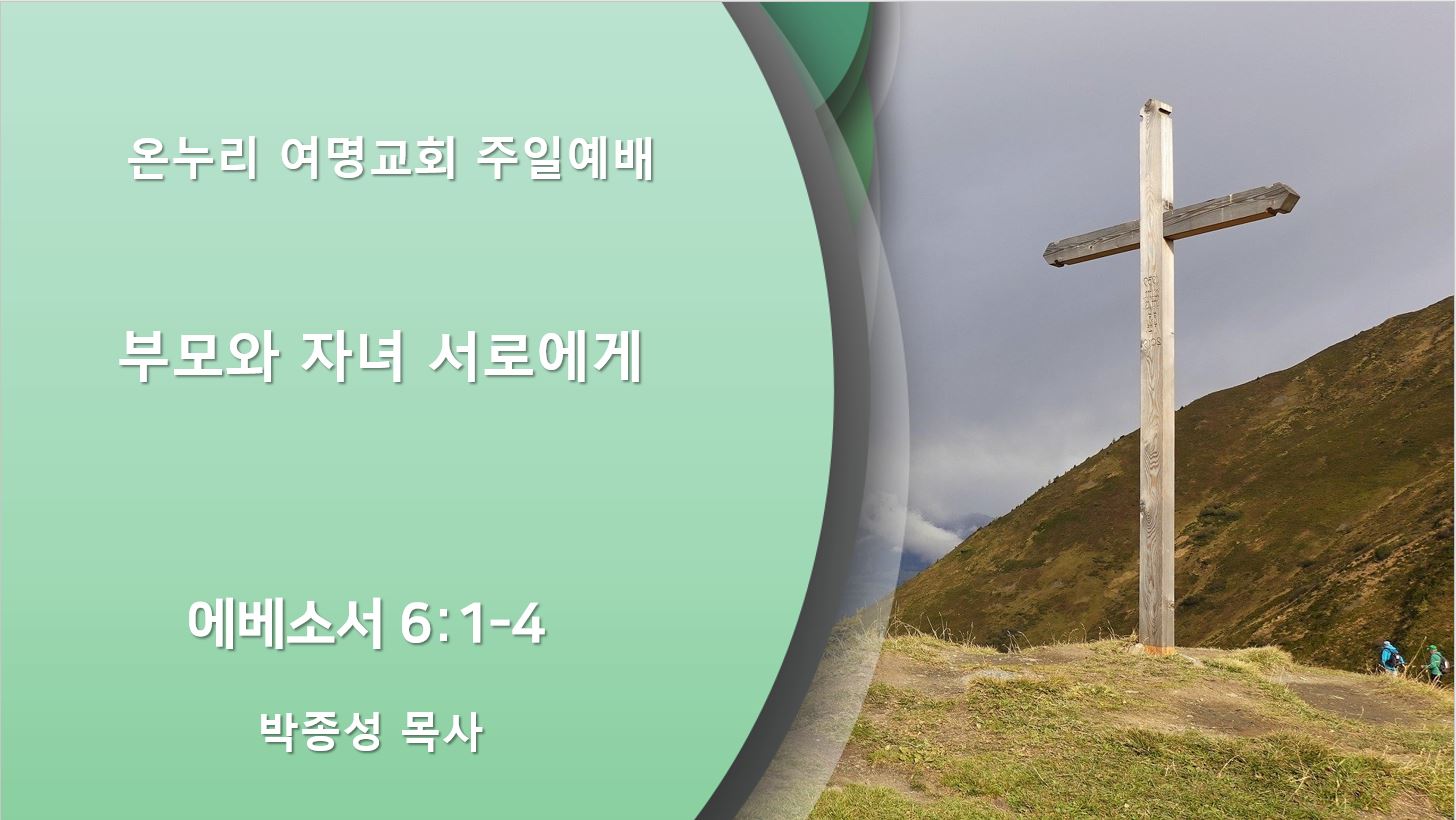 온누리 여명교회 주일예배

부모와 자녀 서로에게

에베소서 6:1-4

박종성 목사